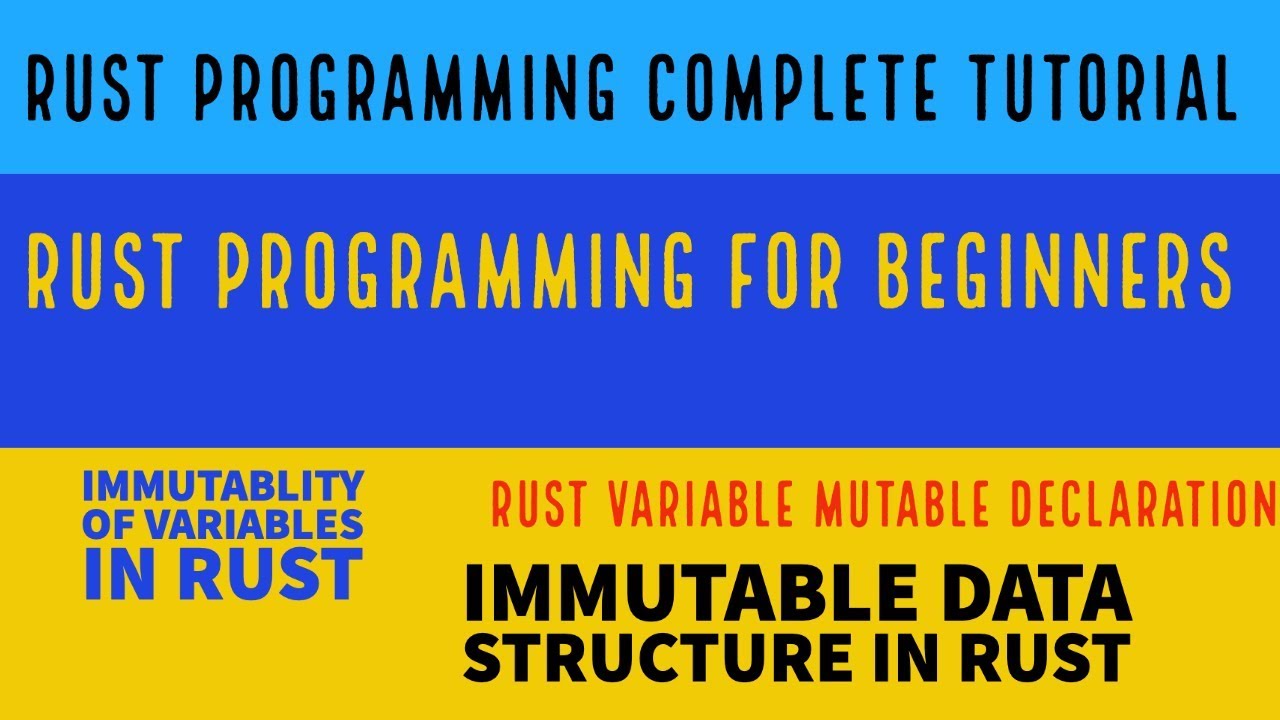 RUST PROGRAMMING COMPLETE TUTORIAL

RUST PROGRAMMING FOR BEGINNERS

IMMUTABLITY OF VARIABLES IN RUST

RUST VARIABLE MUTABLE DECLARATION

IMMUTABLE DATA STRUCTURE IN RUST